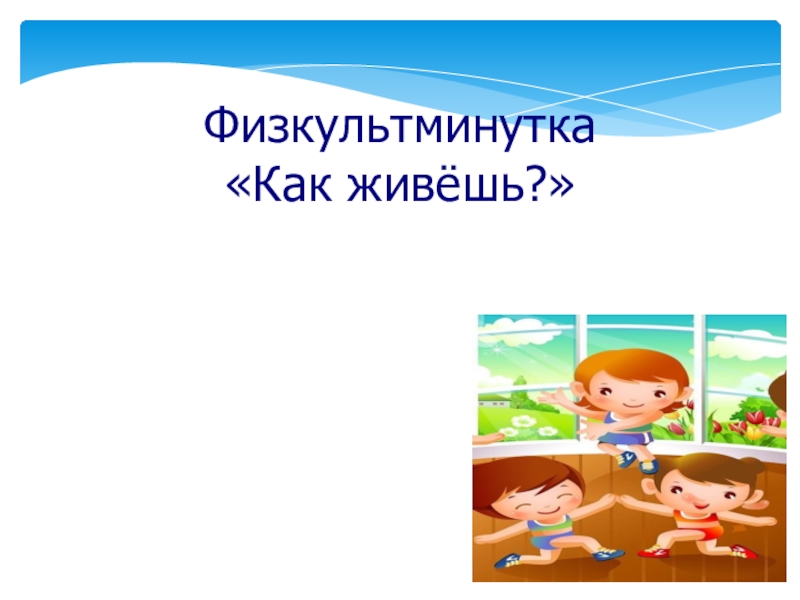 Физкультминутка
«Как живёшь?»